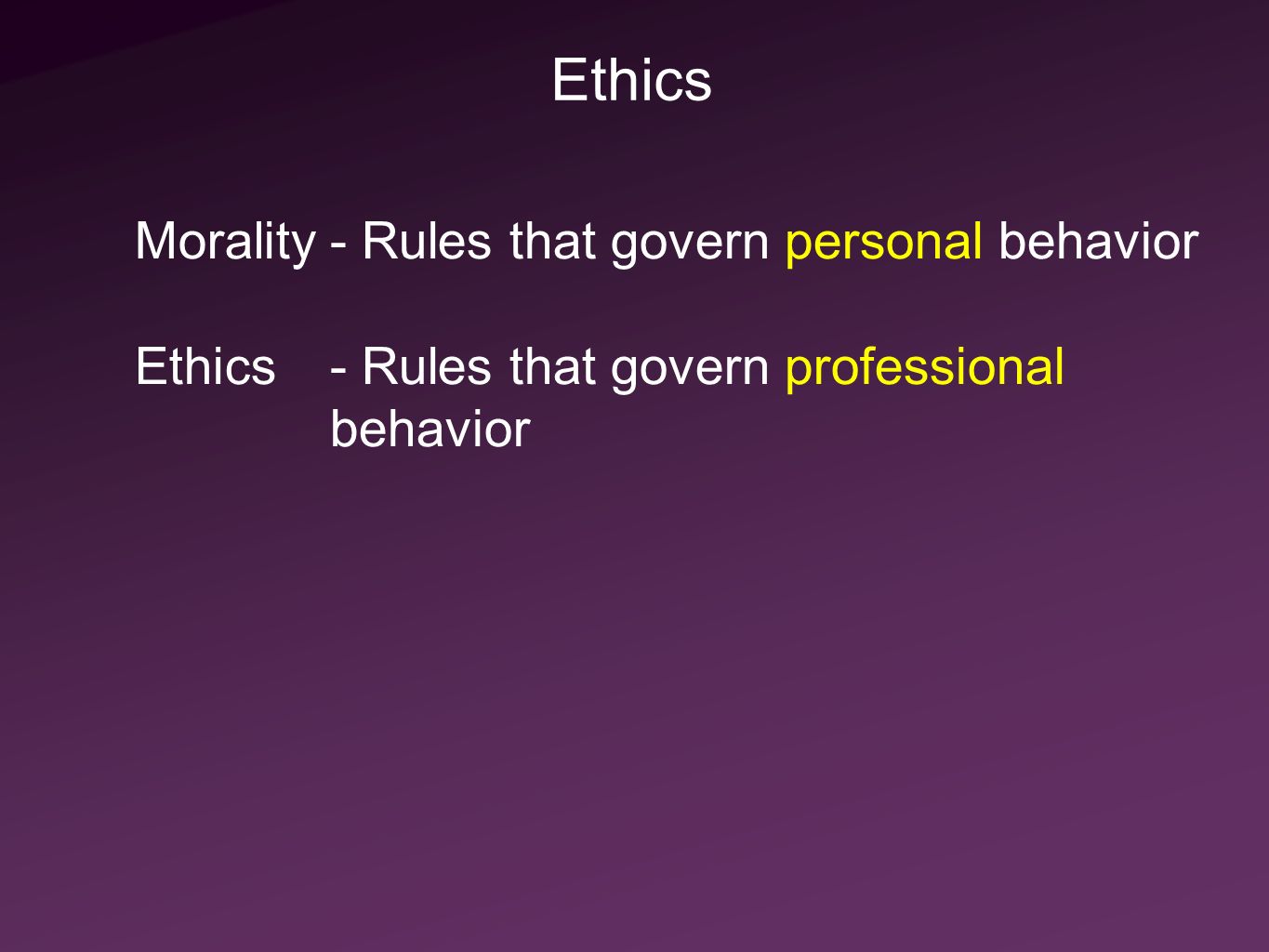 Ethics

Morality - Rules that govern personal behavior

Ethics - Rules that govern professional behavior